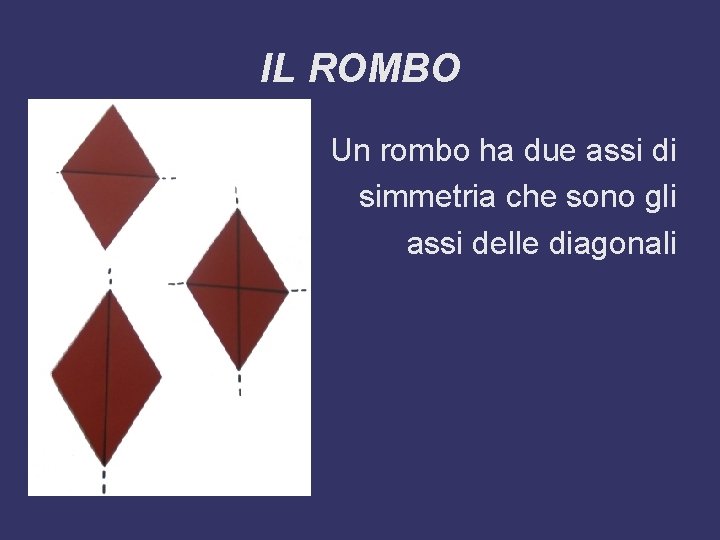 IL ROMBO

Un rombo ha due assi di simmetria che sono gli assi delle diagonali